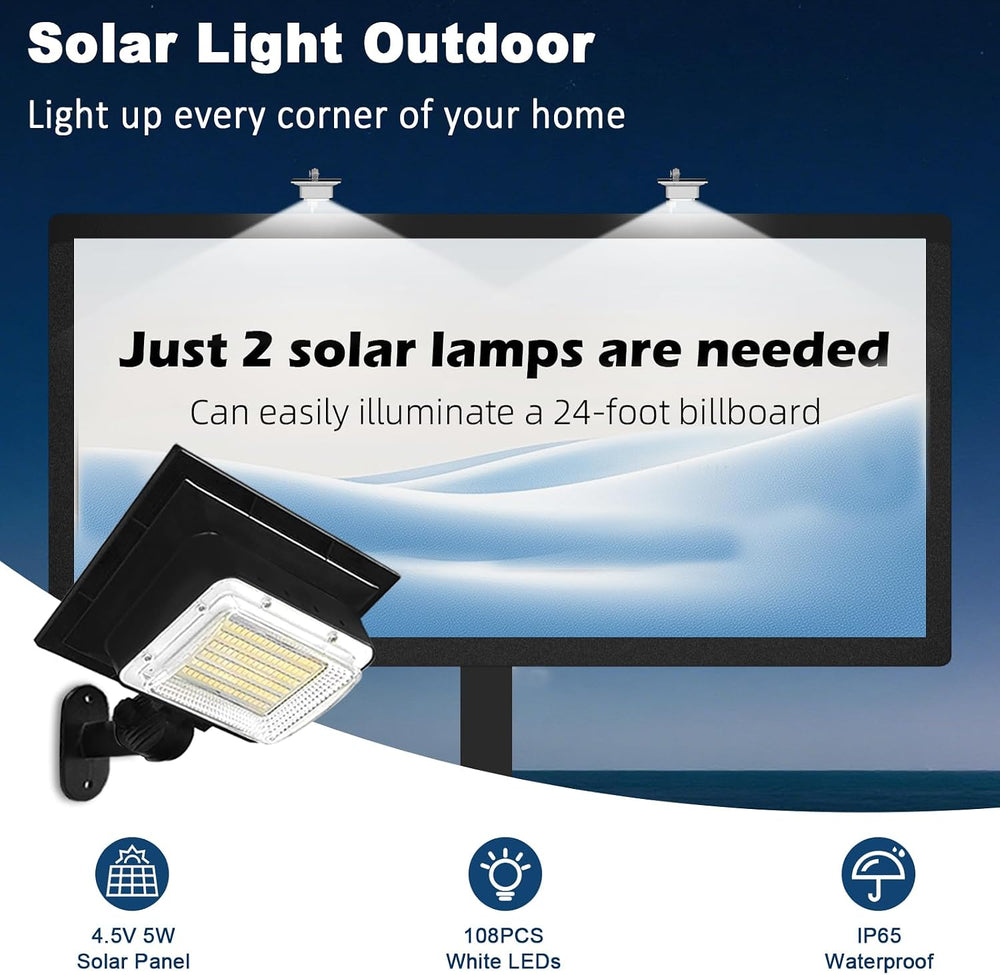 Solar Light Outdoor

Light up every corner of your home

Just 2 solar lamps are needed

Can easily illuminate a 24-foot billboard

4.5V 5W
Solar Panel

108PCS
White LEDs

IP65
Waterproof